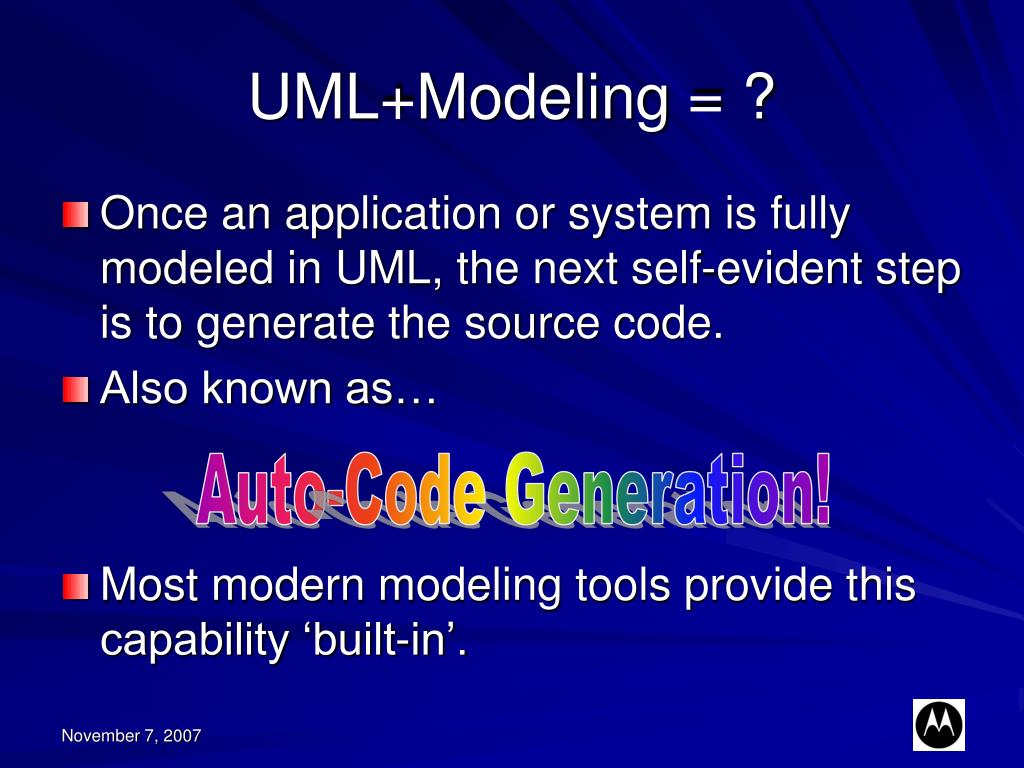 UML+Modeling = ?

Once an application or system is fully modeled in UML, the next self-evident step is to generate the source code.

Also known as…

Auto-Code Generation!

Most modern modeling tools provide this capability ‘built-in’.

November 7, 2007